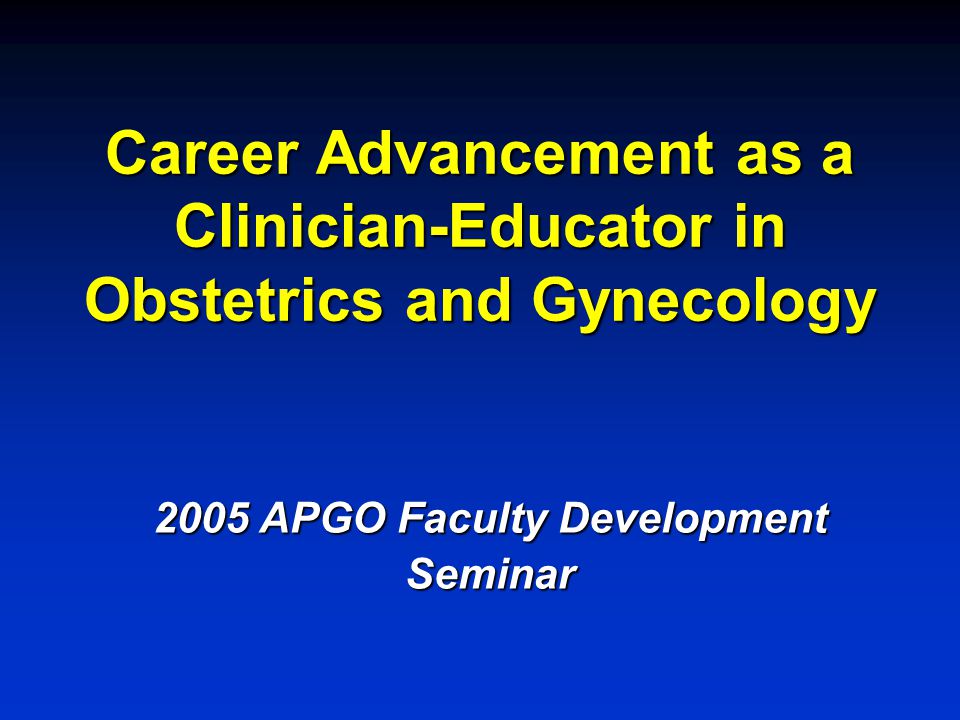 Career Advancement as a Clinician-Educator in Obstetrics and Gynecology

2005 APGO Faculty Development Seminar